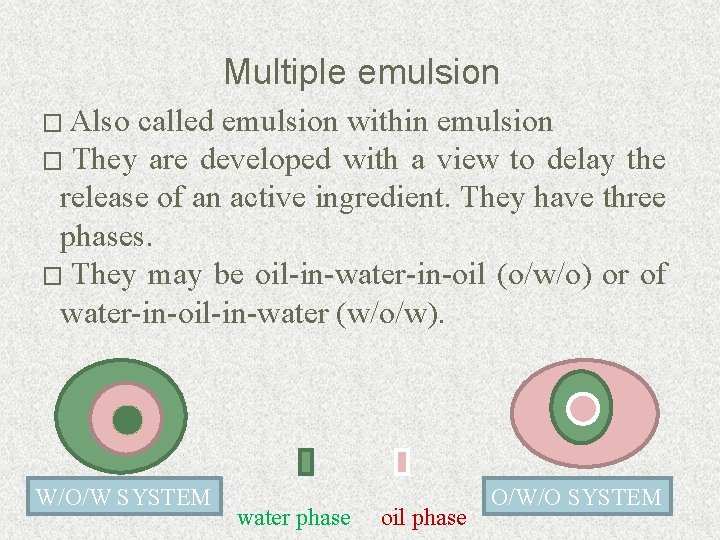 Multiple emulsion

□ Also called emulsion within emulsion

□ They are developed with a view to delay the release of an active ingredient. They have three phases.

□ They may be oil-in-water-in-oil (o/w/o) or of water-in-oil-in-water (w/o/w).

W/O/W SYSTEM

water phase

oil phase

O/W/O SYSTEM